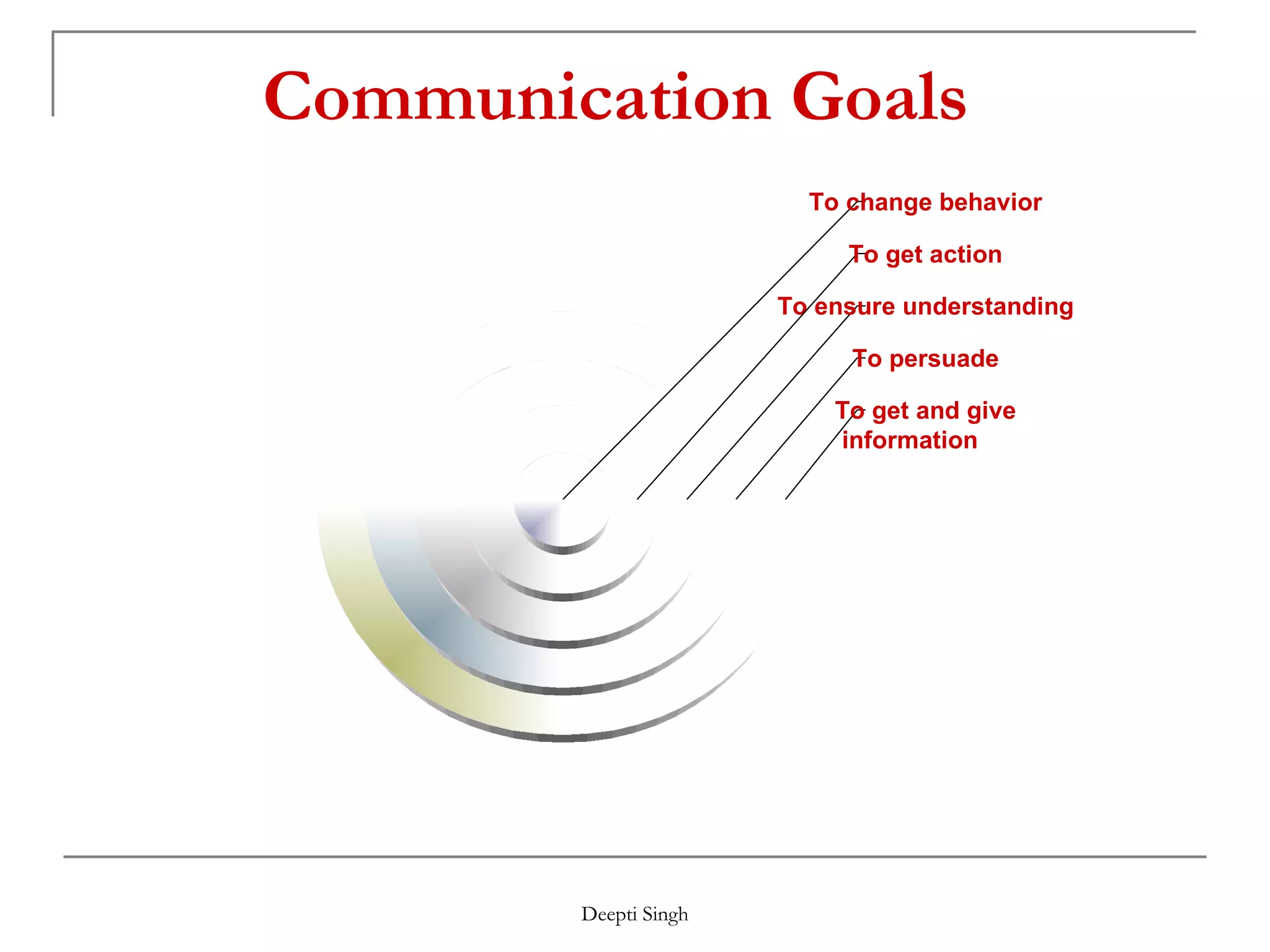 Communication Goals

To change behavior

To get action

To ensure understanding

To persuade

To get and give information

Deepti Singh